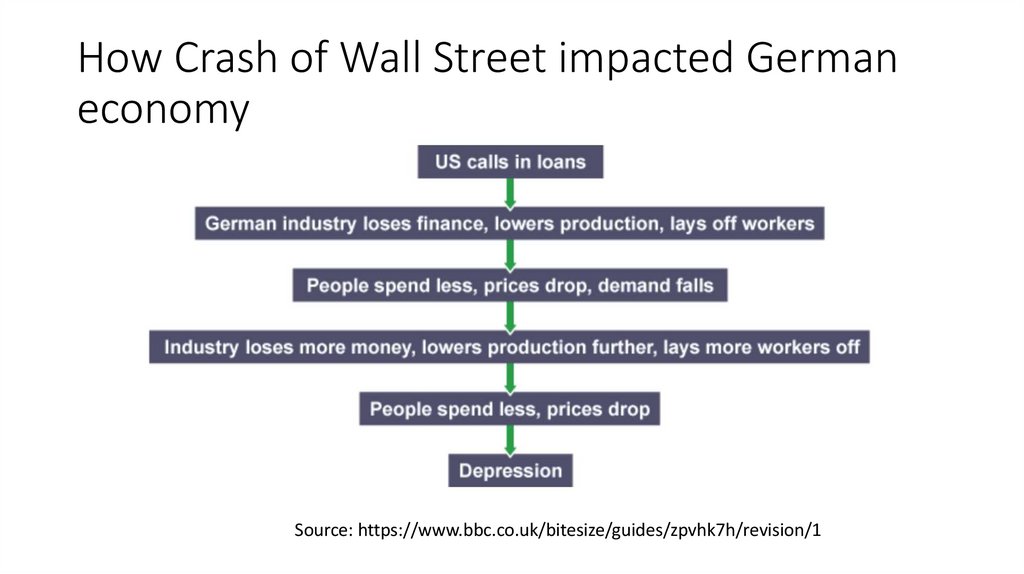 How Crash of Wall Street impacted German economy

US calls in loans

German industry loses finance, lowers production, lays off workers

People spend less, prices drop, demand falls

Industry loses more money, lowers production further, lays more workers off

People spend less, prices drop

Depression

Source: https://www.bbc.co.uk/bitesize/guides/zpvhk7h/revision/1